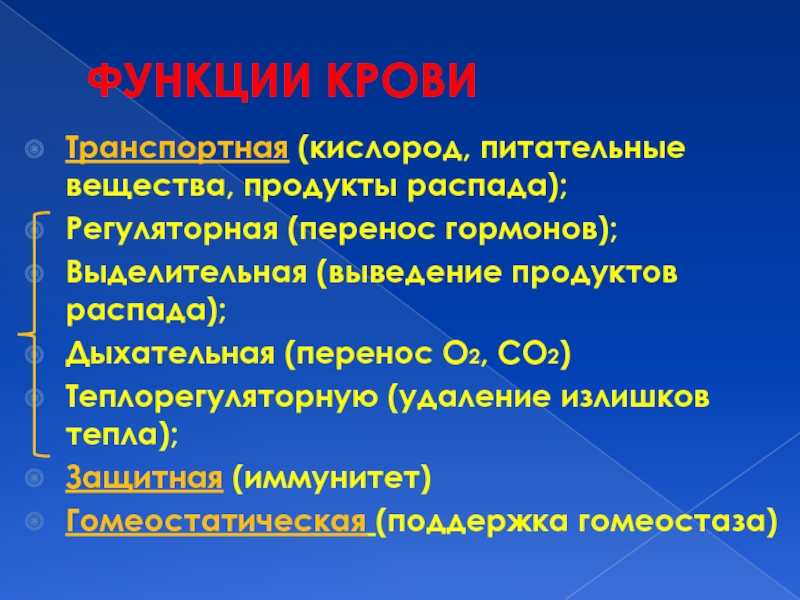 ФУНКЦИИ КРОВИ

Транспортная (кислород, питательные вещества, продукты распада);

Регуляторная (перенос гормонов);

Выделительная (выведение продуктов распада);

Дыхательная (перенос $O_2$, $CO_2$)

Теплорегуляторную (удаление излишков тепла);

Защитная (иммунитет)

Гомеостатическая (поддержка гомеостаза)